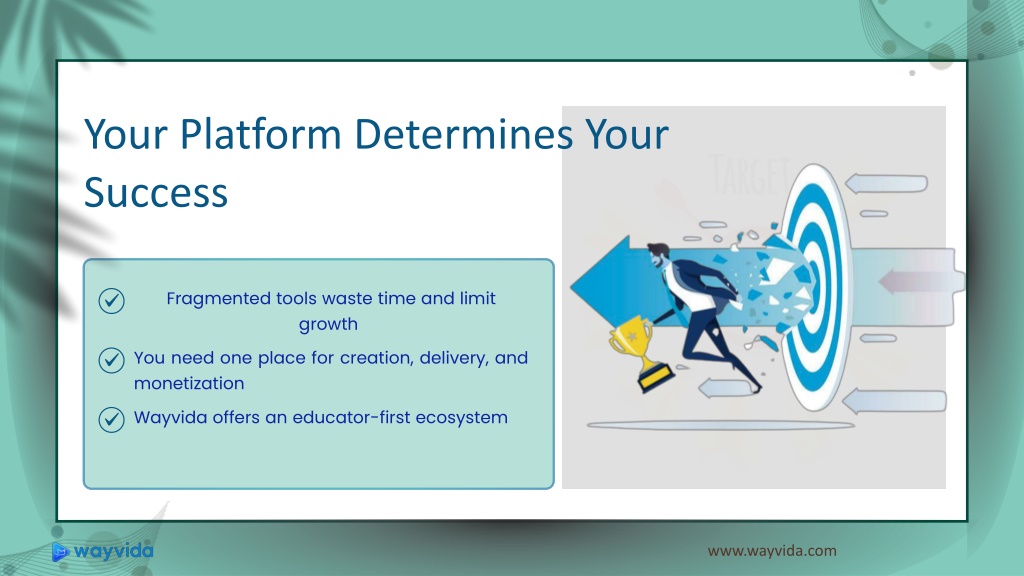 Your Platform Determines Your Success

TARGET

Fragmented tools waste time and limit growth

You need one place for creation, delivery, and monetization

Wayvida offers an educator-first ecosystem

wayvida

www.wayvida.com